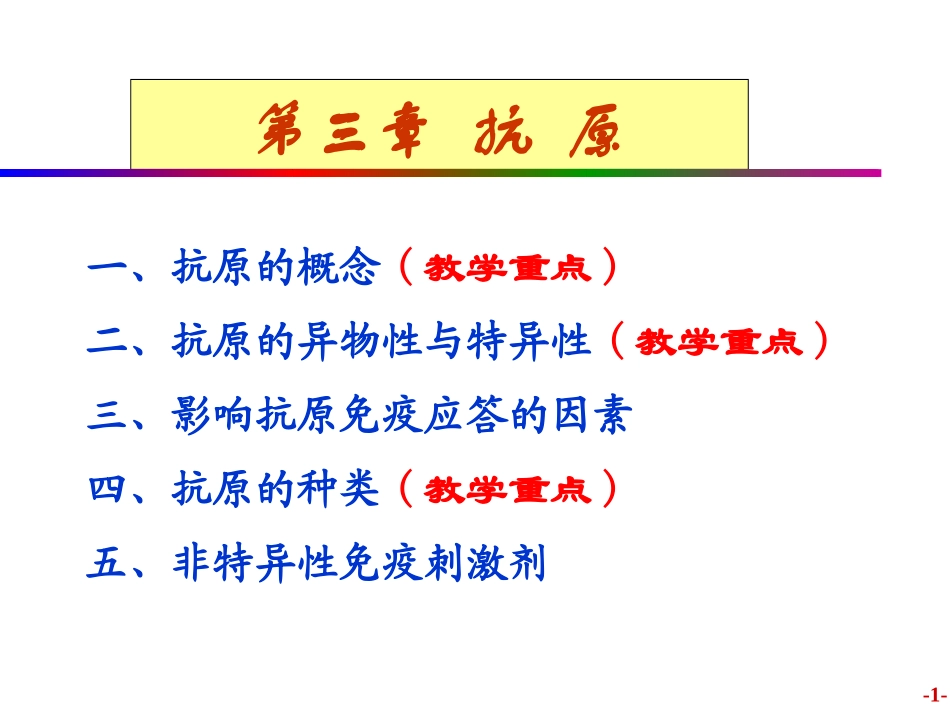 第三章 抗 原

一、抗原的概念（教学重点）

二、抗原的异物性与特异性（教学重点）

三、影响抗原免疫应答的因素

四、抗原的种类（教学重点）

五、非特异性免疫刺激剂

-1-